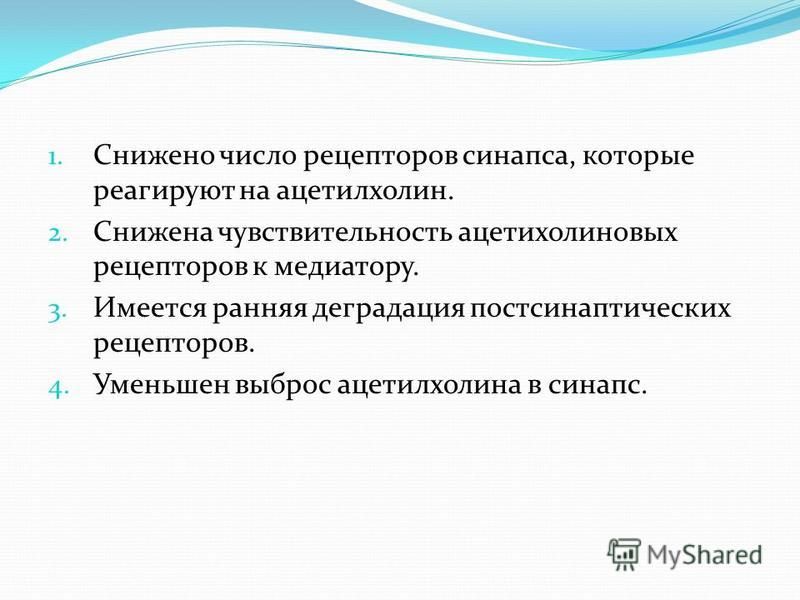 1. Снижено число рецепторов синапса, которые реагируют на ацетилхолин.
2. Снижена чувствительность ацетихолиновых рецепторов к медиатору.
3. Имеется ранняя деградация постсинаптических рецепторов.
4. Уменьшен выброс ацетилхолина в синапс.

MyShared